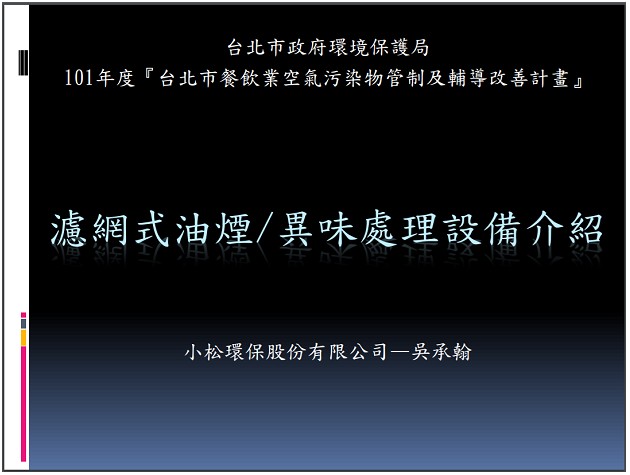 台北市政府環境保護局
101年度『台北市餐飲業空氣污染物管制及輔導改善計畫』

濾網式油煙/異味處理設備介紹

小松環保股份有限公司—吳承翰